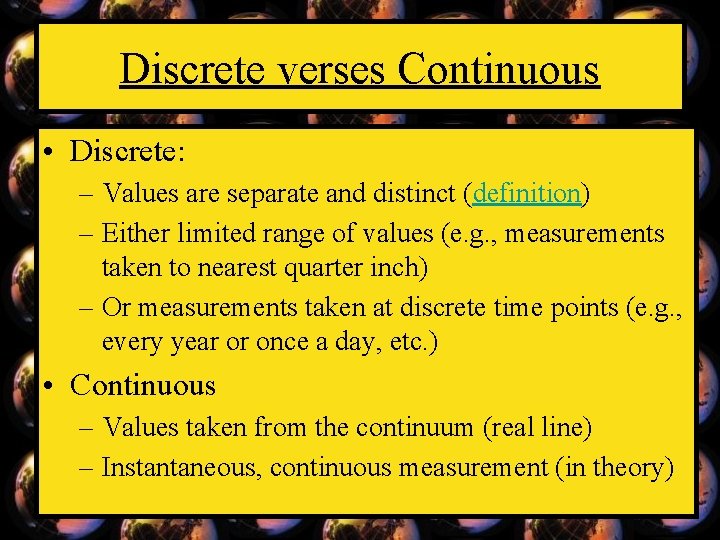 Discrete verses Continuous

• Discrete:
– Values are separate and distinct (definition)
– Either limited range of values (e.g., measurements taken to nearest quarter inch)
– Or measurements taken at discrete time points (e.g., every year or once a day, etc.)
• Continuous
– Values taken from the continuum (real line)
– Instantaneous, continuous measurement (in theory)